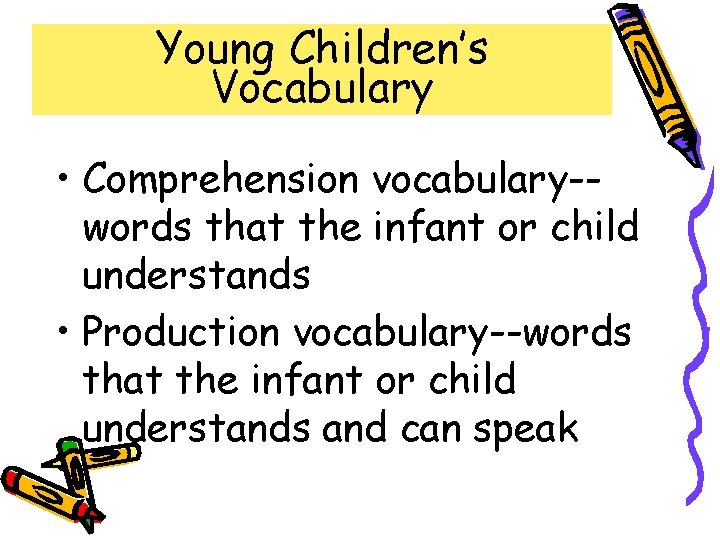 Young Children's Vocabulary

• Comprehension vocabulary--words that the infant or child understands

• Production vocabulary--words that the infant or child understands and can speak